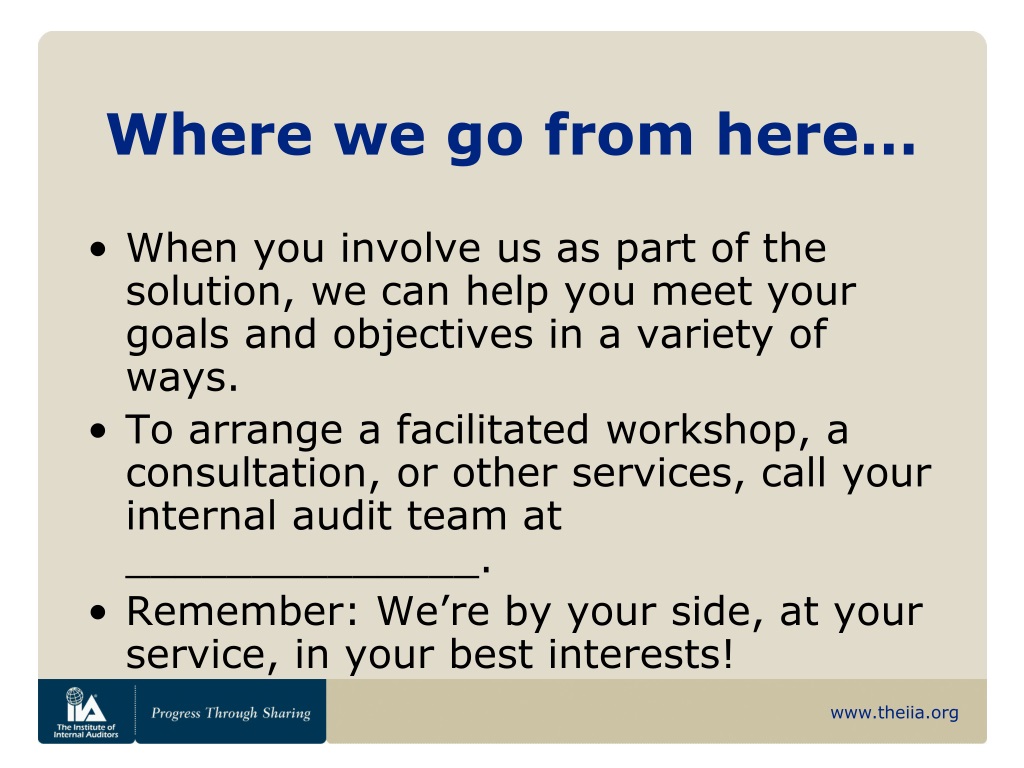 Where we go from here…

• When you involve us as part of the solution, we can help you meet your goals and objectives in a variety of ways.
• To arrange a facilitated workshop, a consultation, or other services, call your internal audit team at ______________.
• Remember: We’re by your side, at your service, in your best interests!

IIA The Institute of Internal Auditors

Progress Through Sharing

www.theiia.org